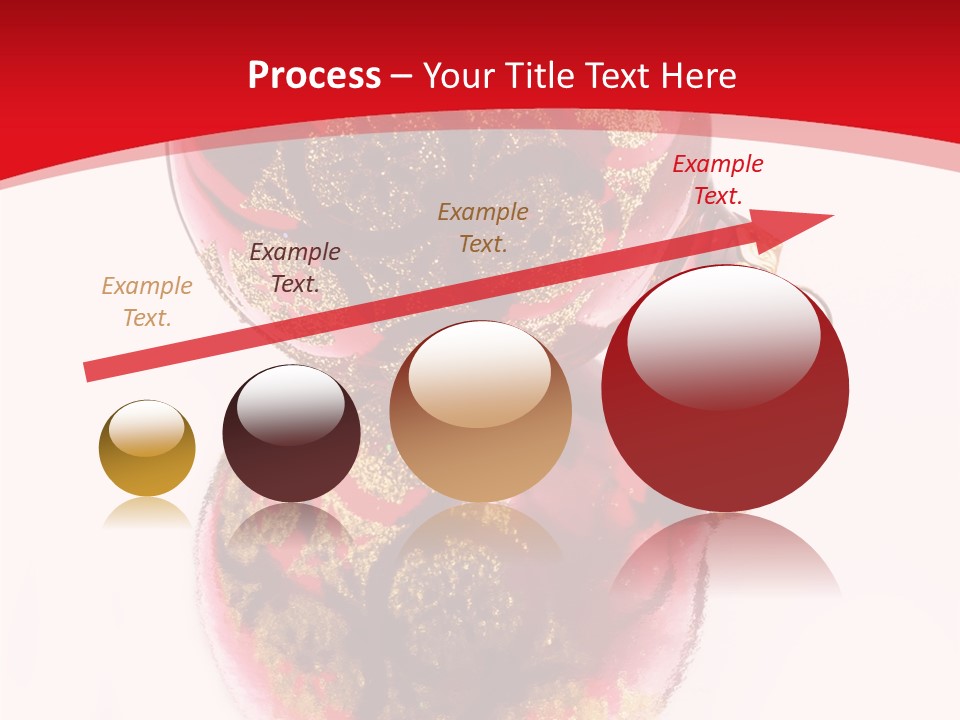 Process – Your Title Text Here

Example Text.

Example Text.

Example Text.

Example Text.